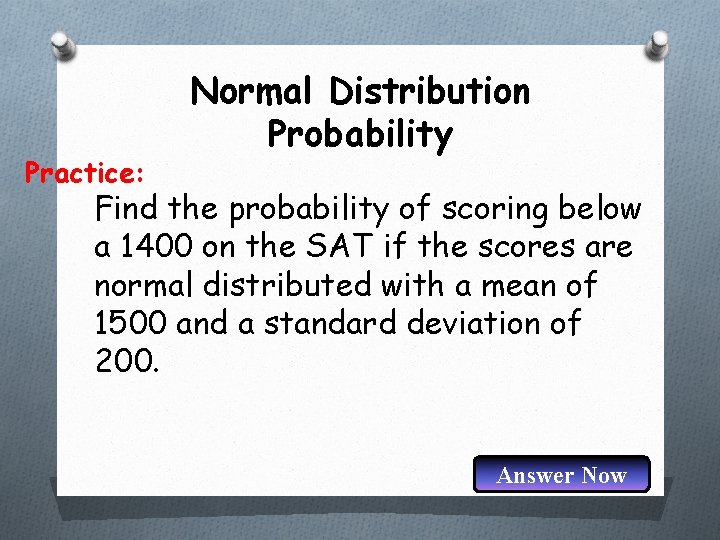 Normal Distribution Probability

Practice:

Find the probability of scoring below a 1400 on the SAT if the scores are normal distributed with a mean of 1500 and a standard deviation of 200.

Answer Now